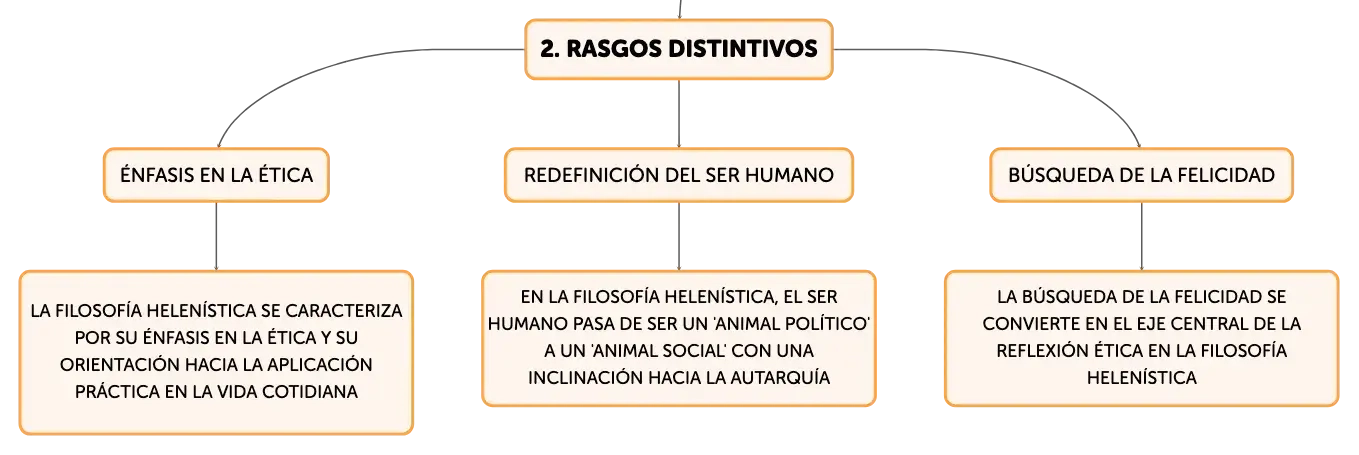 2. RASGOS DISTINTIVOS

ÉNFASIS EN LA ÉTICA

LA FILOSOFÍA HELENÍSTICA SE CARACTERIZA POR SU ÉNFASIS EN LA ÉTICA Y SU ORIENTACIÓN HACIA LA APLICACIÓN PRÁCTICA EN LA VIDA COTIDIANA

REDEFINICIÓN DEL SER HUMANO

EN LA FILOSOFÍA HELENÍSTICA, EL SER HUMANO PASA DE SER UN 'ANIMAL POLÍTICO' A UN 'ANIMAL SOCIAL' CON UNA INCLINACIÓN HACIA LA AUTARQUÍA

BÚSQUEDA DE LA FELICIDAD

LA BÚSQUEDA DE LA FELICIDAD SE CONVIERTE EN EL EJE CENTRAL DE LA REFLEXIÓN ÉTICA EN LA FILOSOFÍA HELENÍSTICA